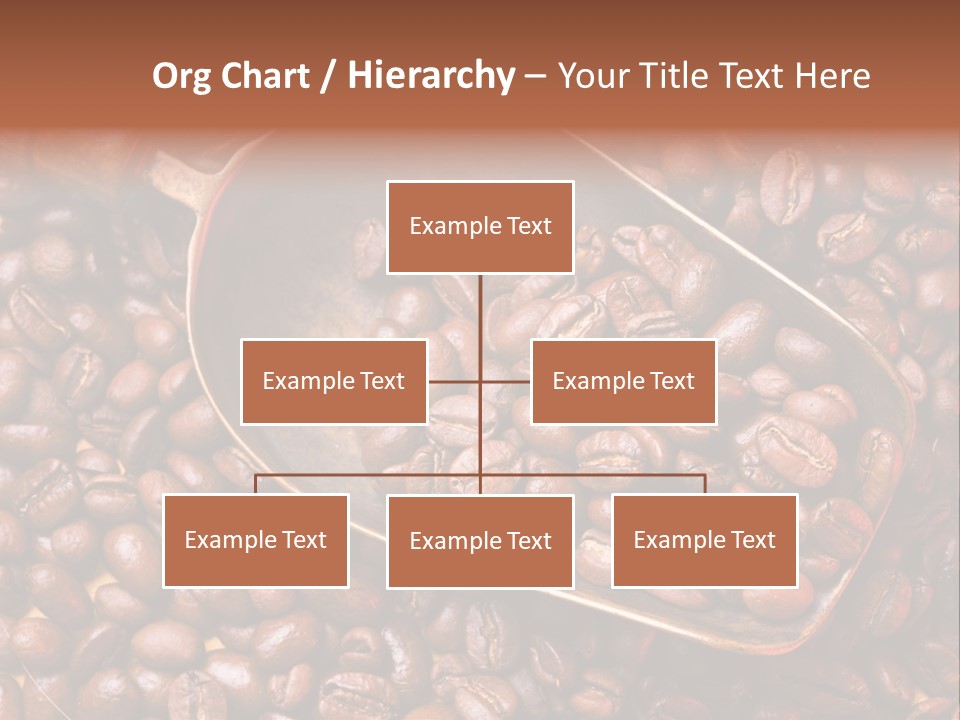 Org Chart / Hierarchy – Your Title Text Here

Example Text

Example Text

Example Text

Example Text

Example Text

Example Text